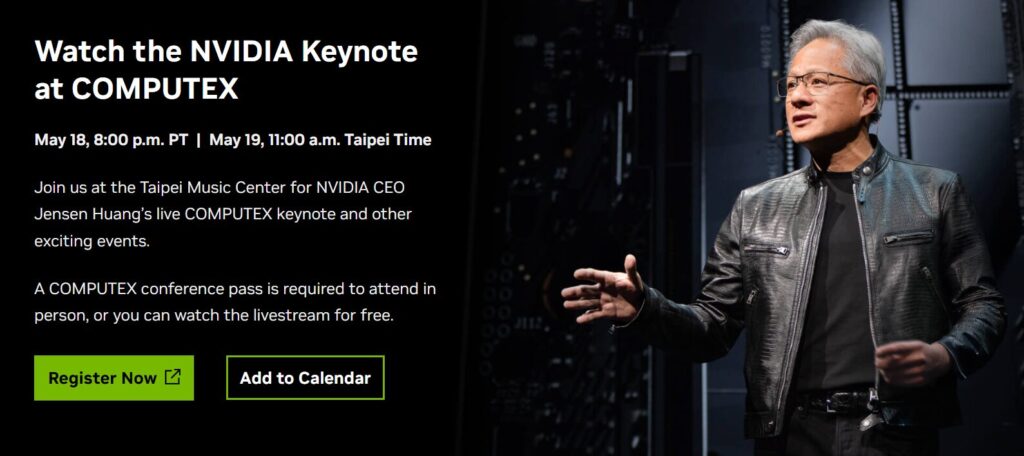 Watch the NVIDIA Keynote at COMPUTEX

May 18, 8:00 p.m. PT | May 19, 11:00 a.m. Taipei Time

Join us at the Taipei Music Center for NVIDIA CEO Jensen Huang's live COMPUTEX keynote and other exciting events.

A COMPUTEX conference pass is required to attend in person, or you can watch the livestream for free.

Register Now

Add to Calendar